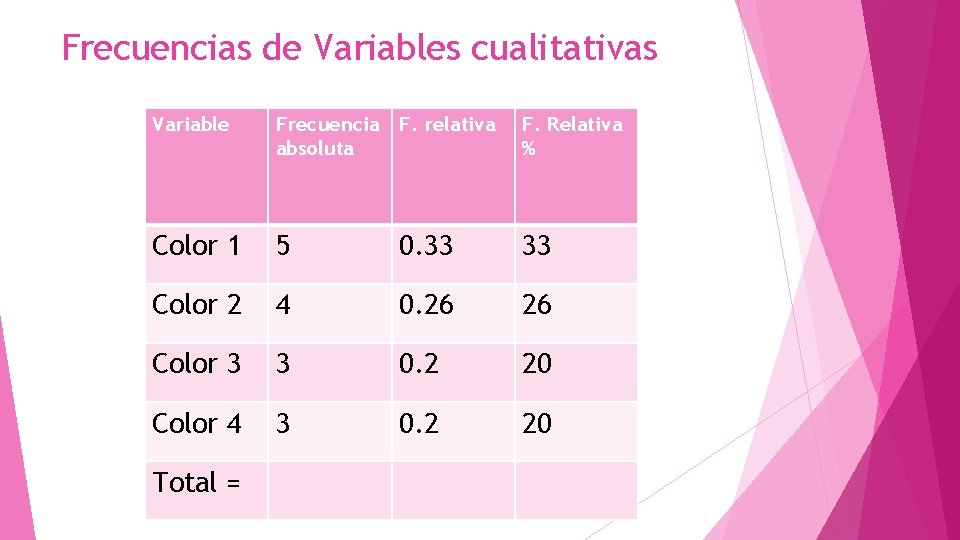 Frecuencias de Variables cualitativas

| Variable | Frecuencia absoluta | F. relativa | F. Relativa % |
|---|---|---|---|
| Color 1 | 5 | 0.33 | 33 |
| Color 2 | 4 | 0.26 | 26 |
| Color 3 | 3 | 0.2 | 20 |
| Color 4 | 3 | 0.2 | 20 |
| Total = | | | |